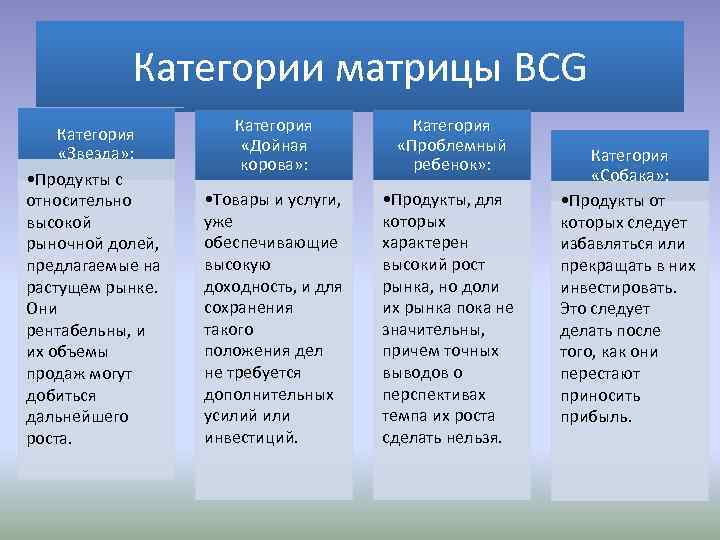 Категории матрицы BCG

Категория «Звезда»:

•Продукты с относительно высокой рыночной долей, предлагаемые на растущем рынке. Они рентабельны, и их объемы продаж могут добиться дальнейшего роста.

Категория «Дойная корова»:

•Товары и услуги, уже обеспечивающие высокую доходность, и для сохранения такого положения дел не требуется дополнительных усилий или инвестиций.

Категория «Проблемный ребенок»:

•Продукты, для которых характерен высокий рост рынка, но доли их рынка пока не значительны, причем точных выводов о перспективах темпа их роста сделать нельзя.

Категория «Собака»:

•Продукты от которых следует избавляться или прекращать в них инвестировать. Это следует делать после того, как они перестают приносить прибыль.